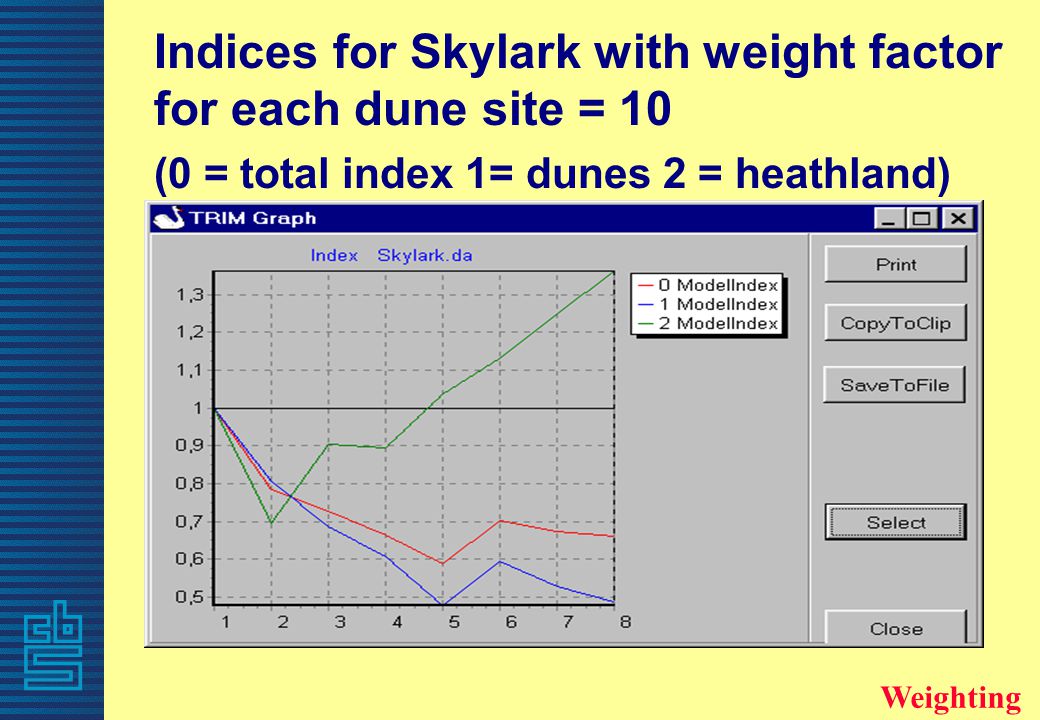 Indices for Skylark with weight factor for each dune site = 10

(0 = total index 1= dunes 2 = heathland)

TRIM Graph

Index Skylark.da

1,3
1,2
1,1
1
0,9
0,8
0,7
0,6
0,5

1 2 3 4 5 6 7 8

0 ModelIndex
1 ModelIndex
2 ModelIndex

Print

CopyToClip

SaveToFile

Select

Close

Weighting